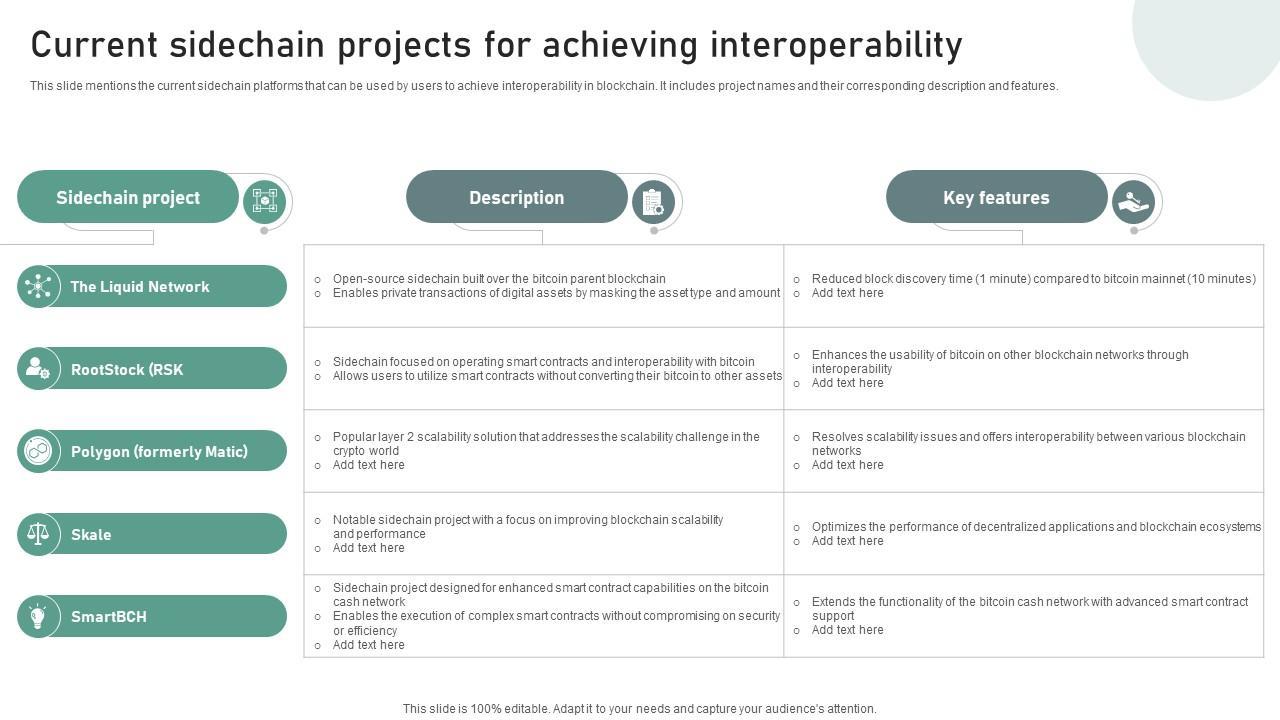 Current sidechain projects for achieving interoperability

This slide mentions the current sidechain platforms that can be used by users to achieve interoperability in blockchain. It includes project names and their corresponding description and features.

| Sidechain project | Description | Key features |
|---|---|---|
| The Liquid Network | ○ Open-source sidechain built over the bitcoin parent blockchain ○ Enables private transactions of digital assets by masking the asset type and amount | ○ Reduced block discovery time (1 minute) compared to bitcoin mainnet (10 minutes) ○ Add text here |
| RootStock (RSK | ○ Sidechain focused on operating smart contracts and interoperability with bitcoin ○ Allows users to utilize smart contracts without converting their bitcoin to other assets | ○ Enhances the usability of bitcoin on other blockchain networks through interoperability ○ Add text here |
| Polygon (formerly Matic) | ○ Popular layer 2 scalability solution that addresses the scalability challenge in the crypto world ○ Add text here | ○ Resolves scalability issues and offers interoperability between various blockchain networks ○ Add text here |
| Skale | ○ Notable sidechain project with a focus on improving blockchain scalability and performance ○ Add text here | ○ Optimizes the performance of decentralized applications and blockchain ecosystems ○ Add text here |
| SmartBCH | ○ Sidechain project designed for enhanced smart contract capabilities on the bitcoin cash network ○ Enables the execution of complex smart contracts without compromising on security or efficiency ○ Add text here | ○ Extends the functionality of the bitcoin cash network with advanced smart contract support ○ Add text here |

This slide is 100% editable. Adapt it to your needs and capture your audience's attention.